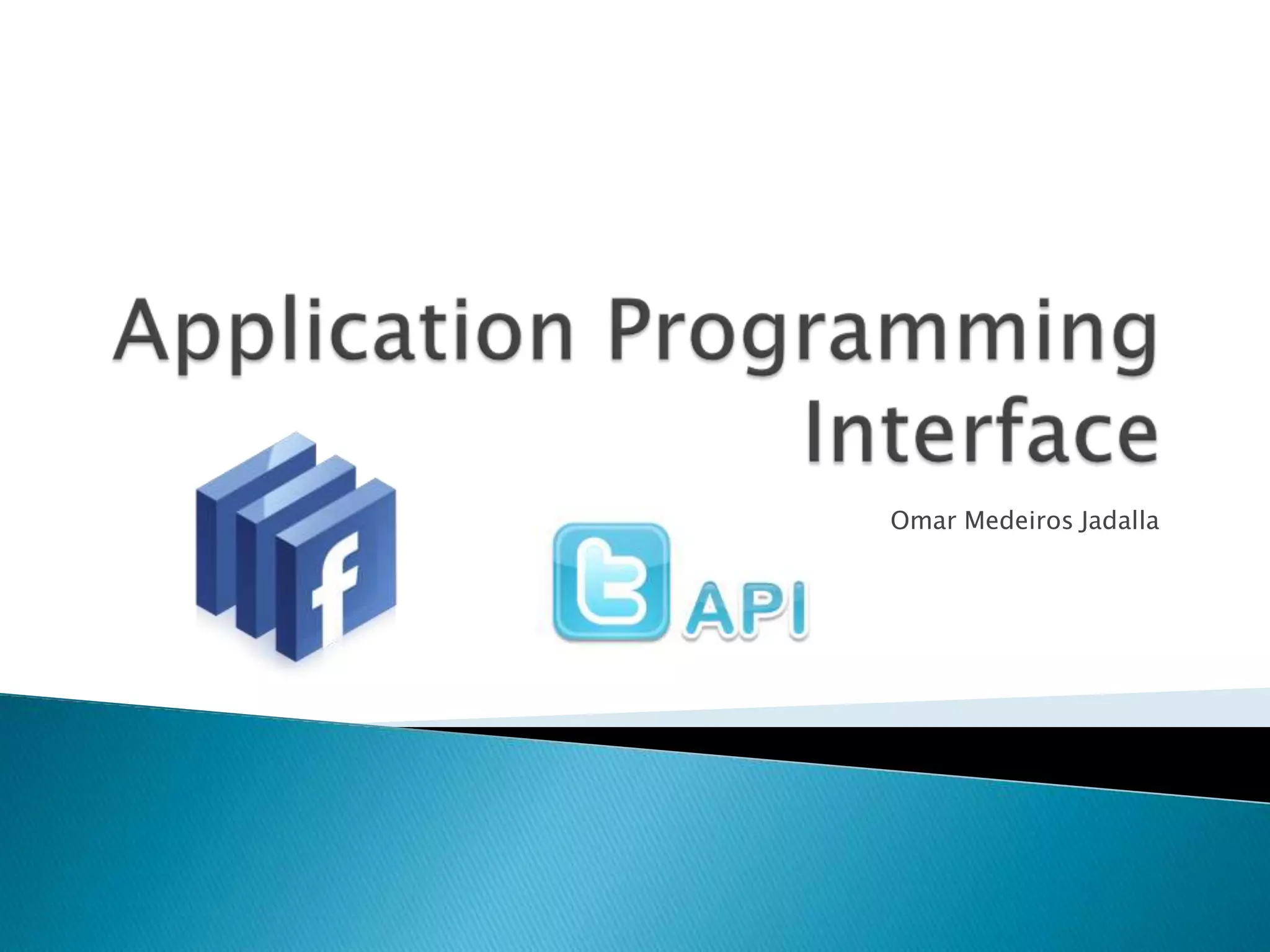 Application Programming Interface

Omar Medeiros Jadalla

f

t API